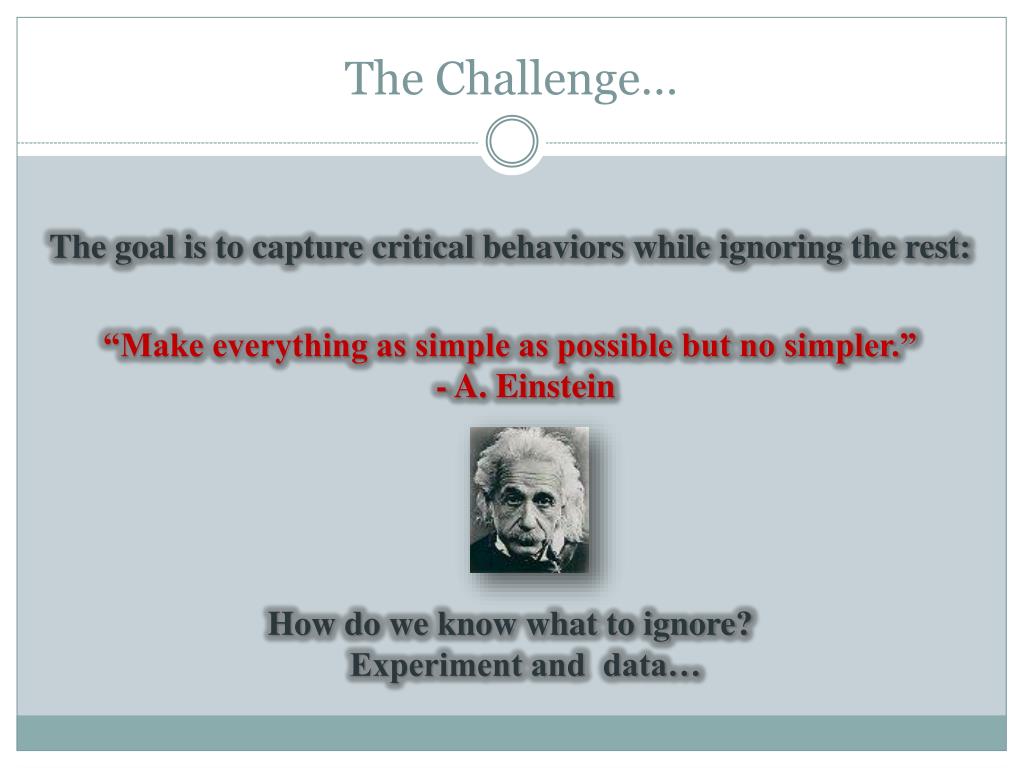 The Challenge…

The goal is to capture critical behaviors while ignoring the rest:

“Make everything as simple as possible but no simpler.”
- A. Einstein

How do we know what to ignore?
Experiment and data…